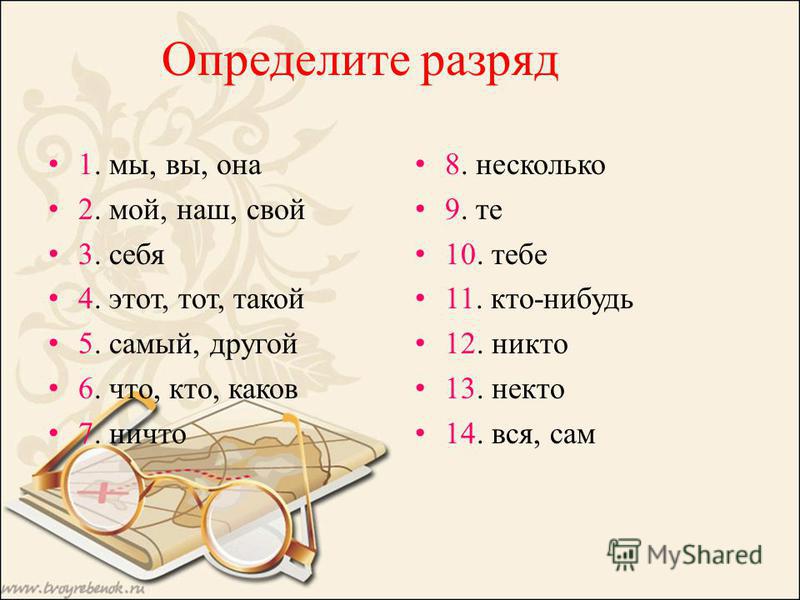 Определите разряд

• 1. мы, вы, она
• 2. мой, наш, свой
• 3. себя
• 4. этот, тот, такой
• 5. самый, другой
• 6. что, кто, каков
• 7. ничто

• 8. несколько
• 9. те
• 10. тебе
• 11. кто-нибудь
• 12. никто
• 13. некто
• 14. вся, сам

MyShared

www.tvoyrebenok.ru